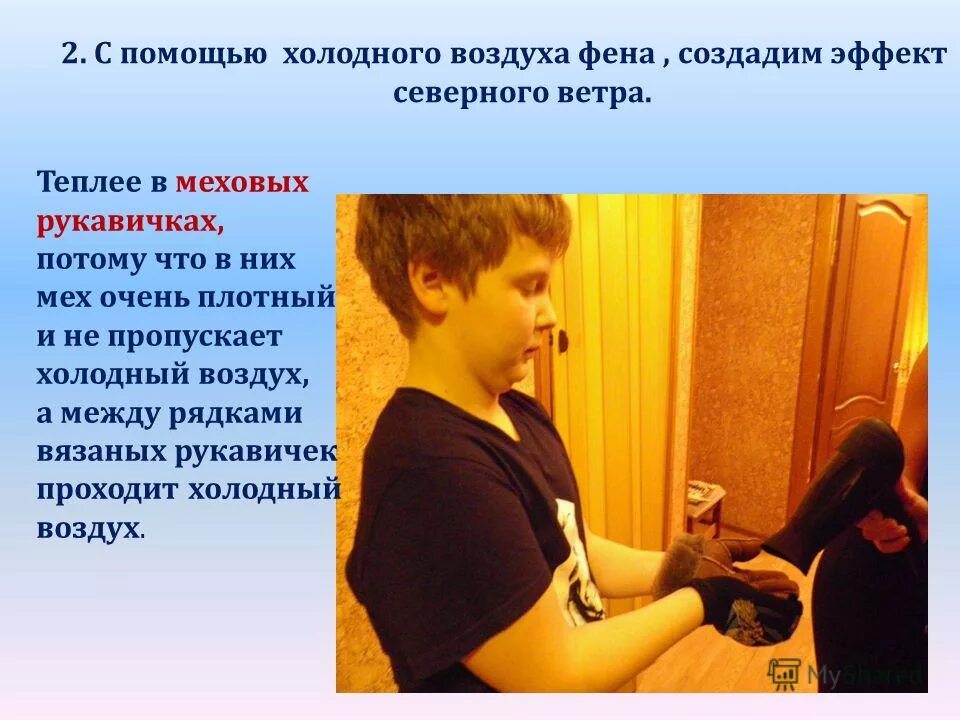 2. С помощью холодного воздуха фена , создадим эффект северного ветра.

Теплее в меховых рукавичках, потому что в них мех очень плотный и не пропускает холодный воздух, а между рядками вязаных рукавичек проходит холодный воздух.

MyShared